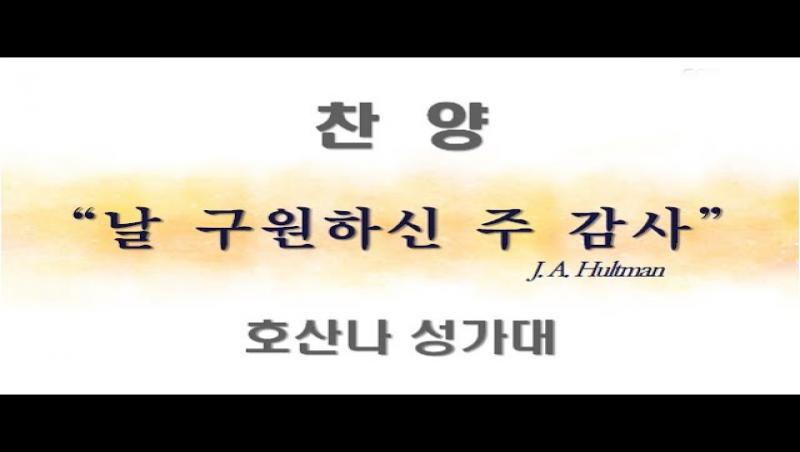 찬 양

“날 구원하신 주 감사”

J. A. Hultman

호산나 성가대